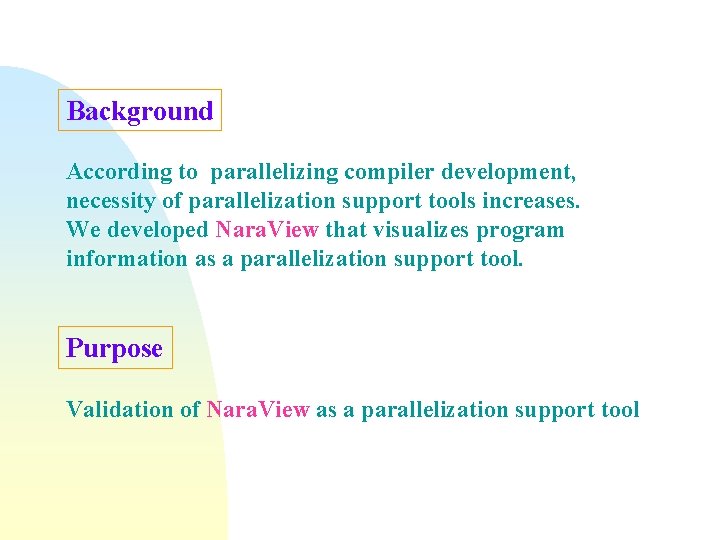 Background

According to parallelizing compiler development, necessity of parallelization support tools increases. We developed NaraView that visualizes program information as a parallelization support tool.

Purpose

Validation of NaraView as a parallelization support tool